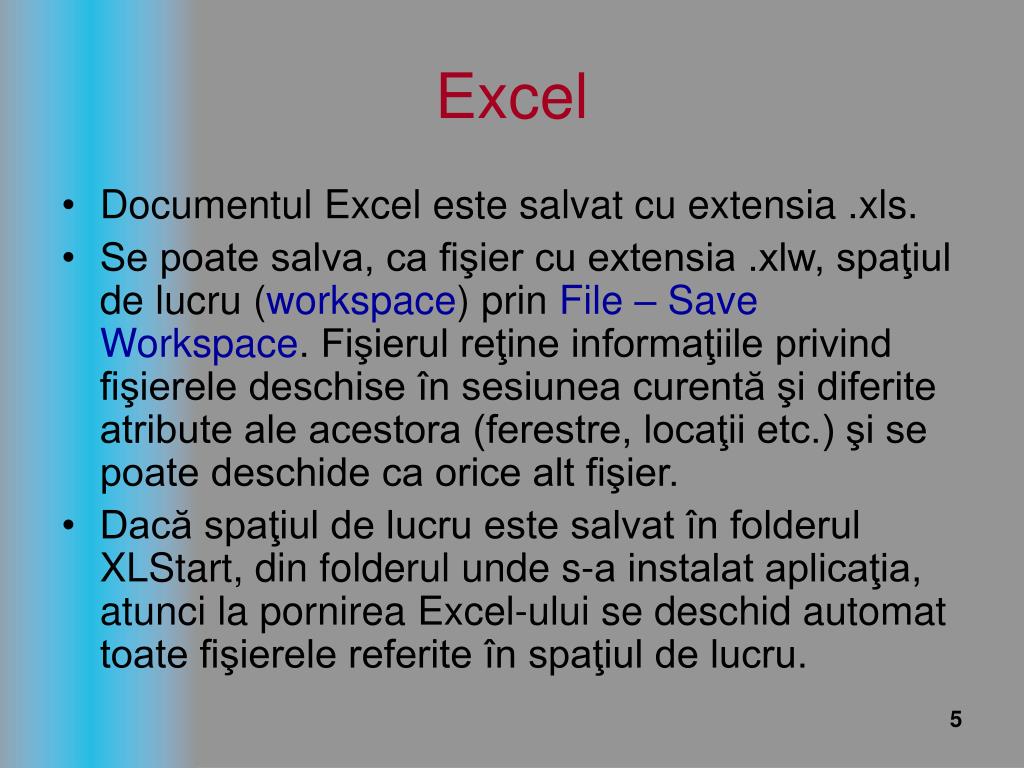 Excel

• Documentul Excel este salvat cu extensia .xls.
• Se poate salva, ca fişier cu extensia .xlw, spaţiul de lucru (workspace) prin File – Save Workspace. Fişierul reţine informaţiile privind fişierele deschise în sesiunea curentă şi diferite atribute ale acestora (ferestre, locaţii etc.) şi se poate deschide ca orice alt fişier.
• Dacă spaţiul de lucru este salvat în folderul XLStart, din folderul unde s-a instalat aplicaţia, atunci la pornirea Excel-ului se deschid automat toate fişierele referite în spaţiul de lucru.

5